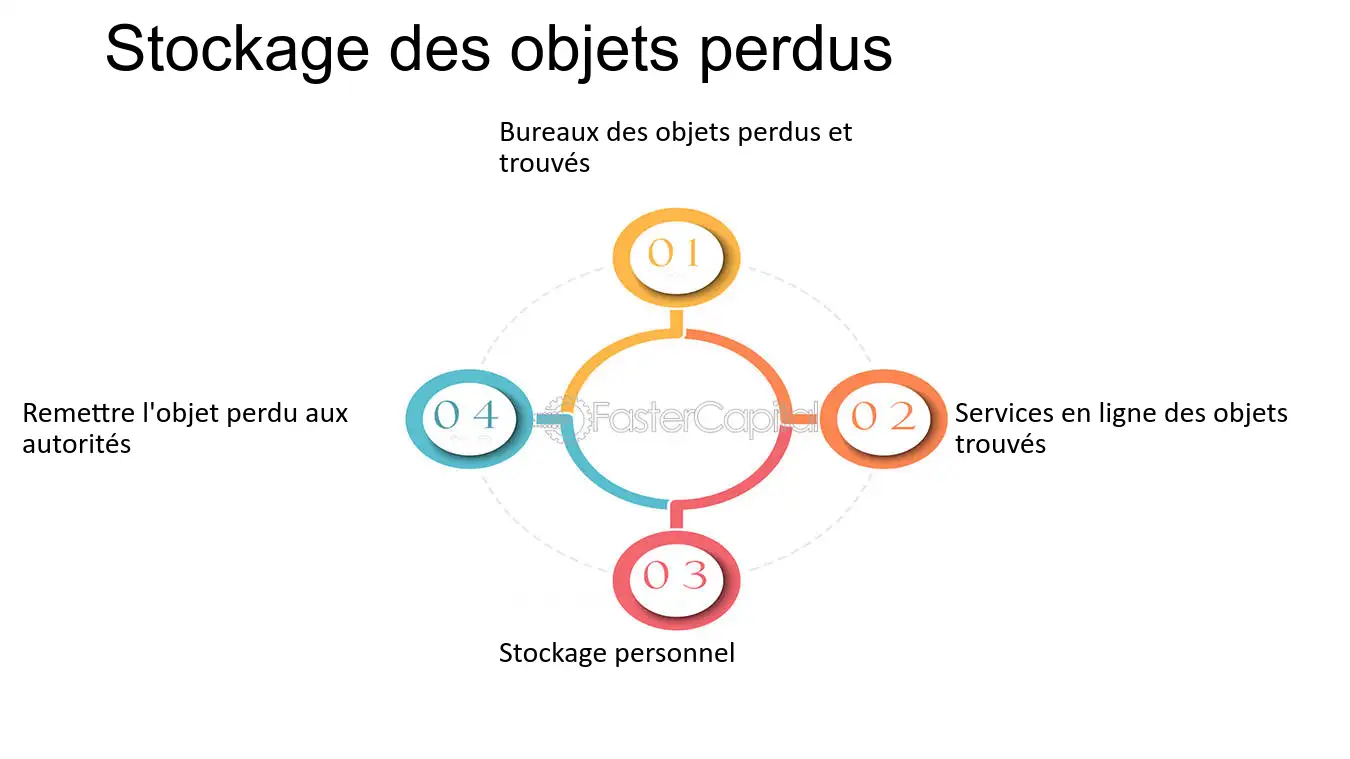 Stockage des objets perdus

Bureaux des objets perdus et trouvés

01

Remettre l'objet perdu aux autorités

04

FasterCapital

02

Services en ligne des objets trouvés

03

Stockage personnel